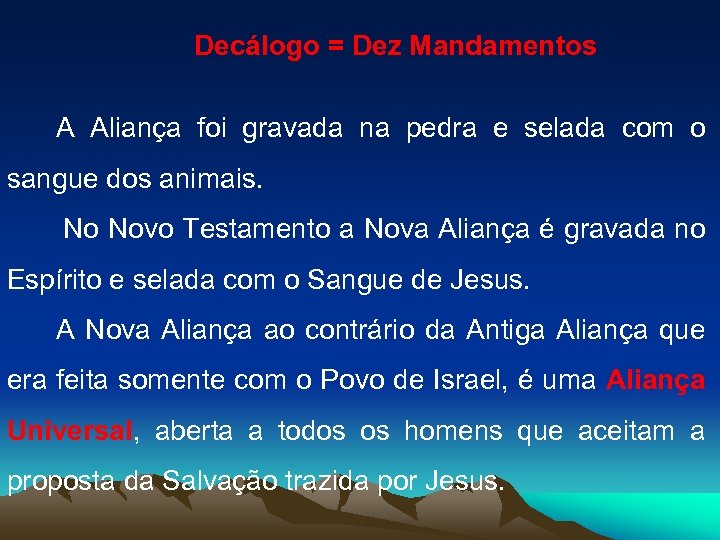 Decálogo = Dez Mandamentos

A Aliança foi gravada na pedra e selada com o sangue dos animais.

No Novo Testamento a Nova Aliança é gravada no Espírito e selada com o Sangue de Jesus.

A Nova Aliança ao contrário da Antiga Aliança que era feita somente com o Povo de Israel, é uma Aliança Universal, aberta a todos os homens que aceitam a proposta da Salvação trazida por Jesus.